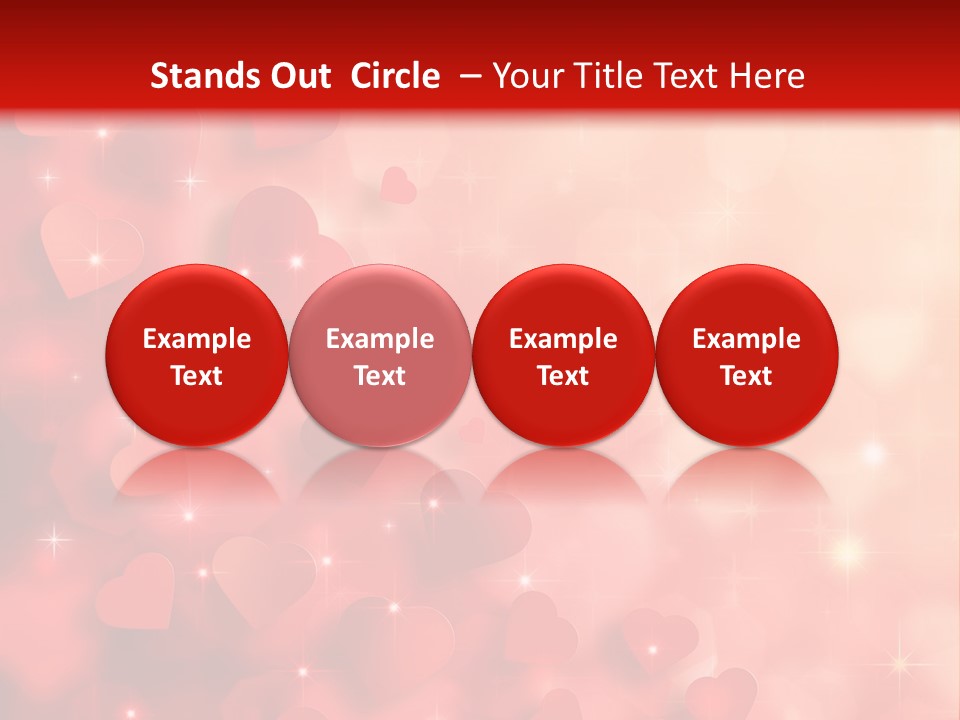 Stands Out Circle – Your Title Text Here

Example Text

Example Text

Example Text

Example Text